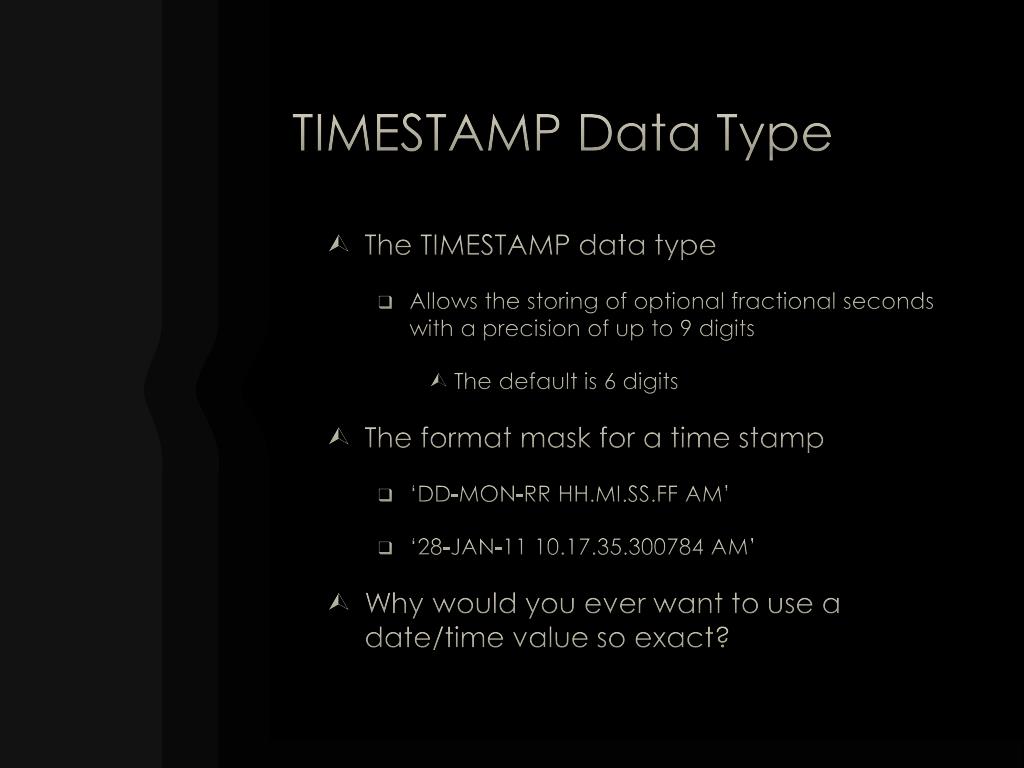 TIMESTAMP Data Type

The TIMESTAMP data type

Allows the storing of optional fractional seconds with a precision of up to 9 digits

The default is 6 digits

The format mask for a time stamp

‘DD-MON-RR HH.MI.SS.FF AM’

‘28-JAN-11 10.17.35.300784 AM’

Why would you ever want to use a date/time value so exact?